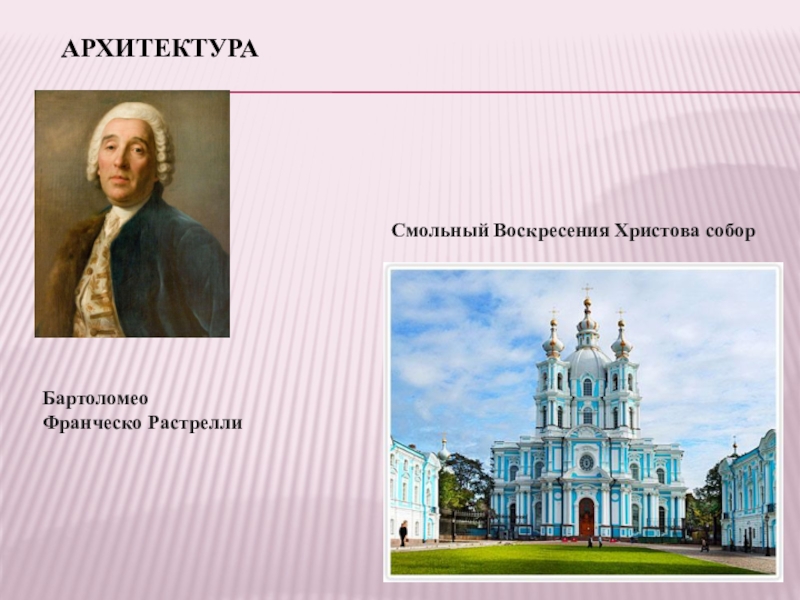 АРХИТЕКТУРА

Смольный Воскресения Христова собор

Бартоломео
Франческо Растрелли